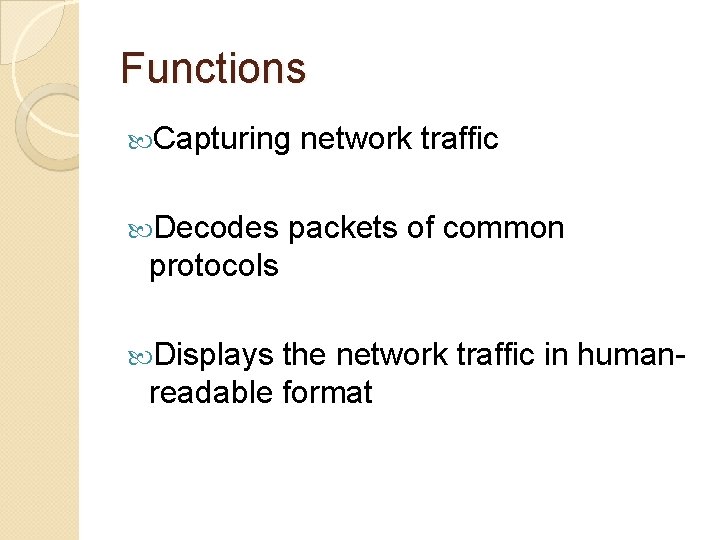 Functions

Capturing network traffic

Decodes packets of common protocols

Displays the network traffic in human-readable format